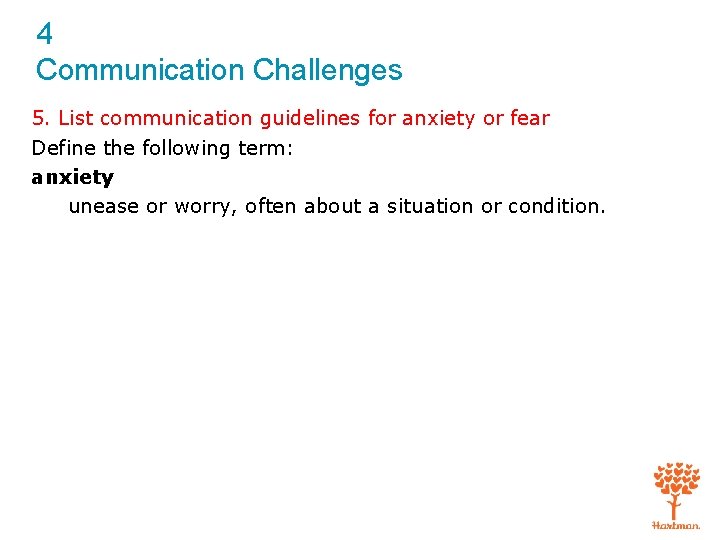 4
Communication Challenges

5. List communication guidelines for anxiety or fear

Define the following term:

anxiety

unease or worry, often about a situation or condition.

Hartman